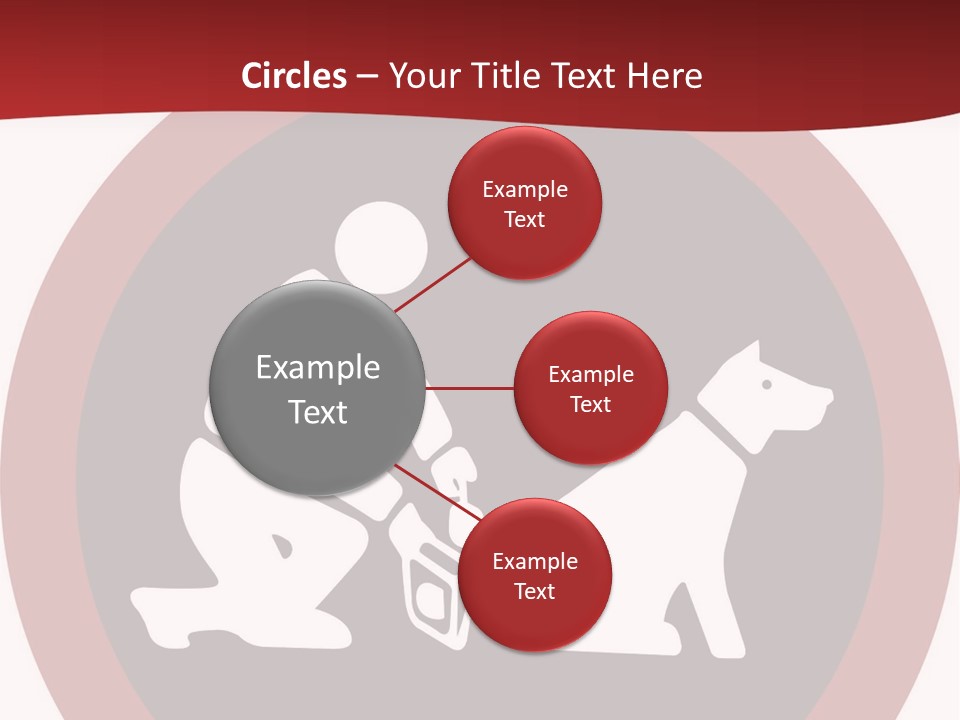 Circles – Your Title Text Here

Example Text

Example Text

Example Text

Example Text